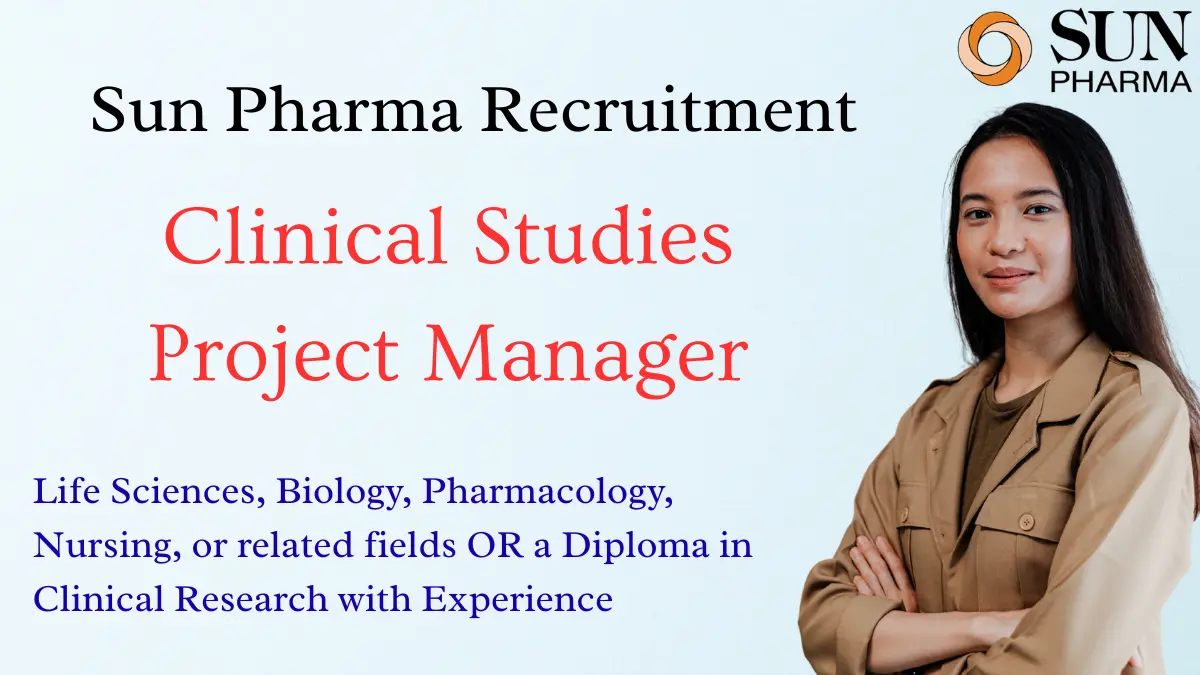 SUN PHARMA

Sun Pharma Recruitment

Clinical Studies Project Manager

Life Sciences, Biology, Pharmacology, Nursing, or related fields OR a Diploma in Clinical Research with Experience